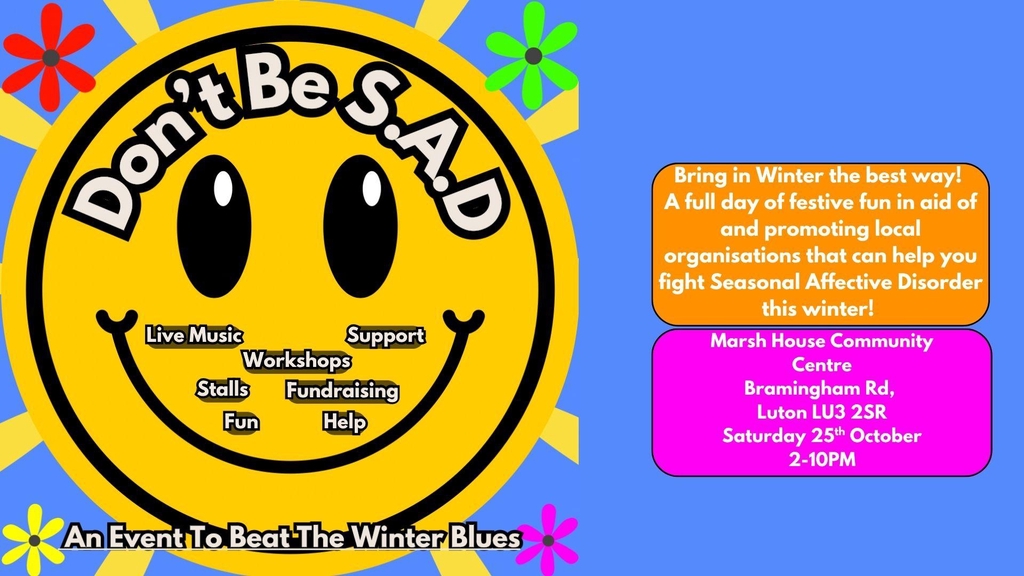 Don't Be S.A.D

Live Music Support
Workshops
Stalls Fundraising
Fun Help

An Event To Beat The Winter Blues

Bring in Winter the best way! A full day of festive fun in aid of and promoting local organisations that can help you fight Seasonal Affective Disorder this winter!

Marsh House Community Centre
Bramingham Rd,
Luton LU3 2SR
Saturday 25$^{th}$ October
2-10PM